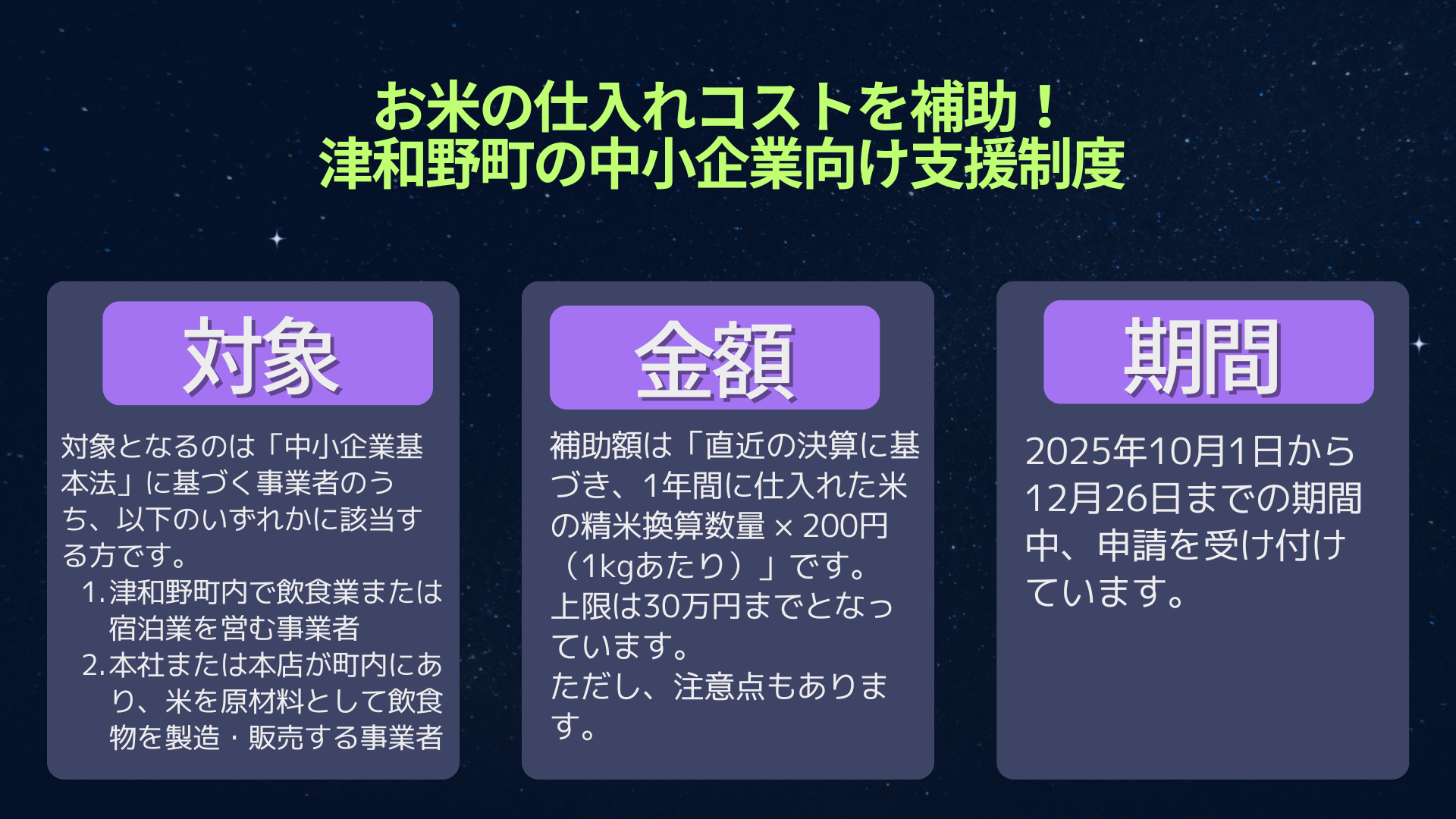 お米の仕入れコストを補助！
津和野町の中小企業向け支援制度

対象

対象となるのは「中小企業基本法」に基づく事業者のうち、以下のいずれかに該当する方です。

1. 津和野町内で飲食業または宿泊業を営む事業者
2. 本社または本店が町内にあり、米を原材料として飲食物を製造・販売する事業者

金額

補助額は「直近の決算に基づき、1年間に仕入れた米の精米換算数量 × 200円（1kgあたり）」です。
上限は30万円までとなっています。
ただし、注意点もあります。

期間

2025年10月1日から12月26日までの期間中、申請を受け付けています。